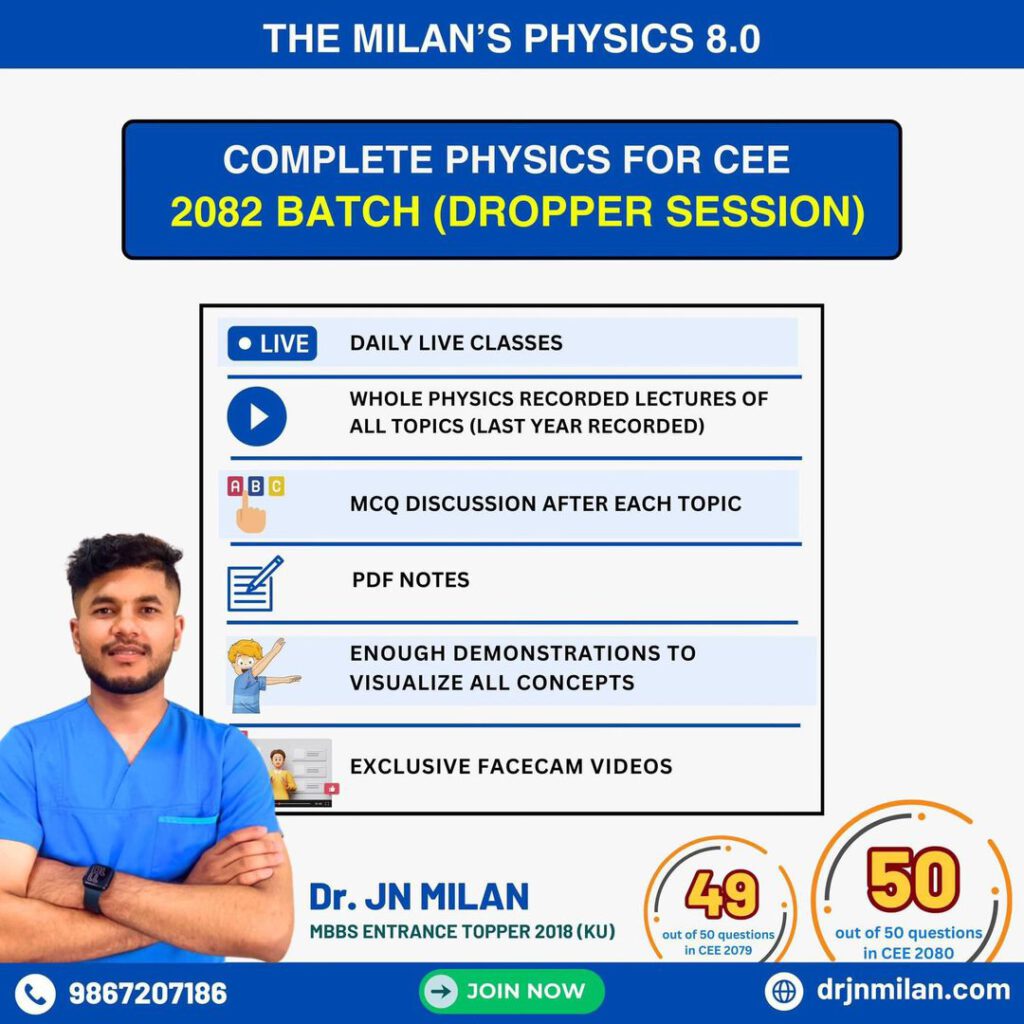 THE MILAN'S PHYSICS 8.0

COMPLETE PHYSICS FOR CEE
2082 BATCH (DROPPER SESSION)

LIVE DAILY LIVE CLASSES

WHOLE PHYSICS RECORDED LECTURES OF ALL TOPICS (LAST YEAR RECORDED)

A B C MCQ DISCUSSION AFTER EACH TOPIC

PDF NOTES

ENOUGH DEMONSTRATIONS TO VISUALIZE ALL CONCEPTS

EXCLUSIVE FACECAM VIDEOS

Dr. JN MILAN
MBBS ENTRANCE TOPPER 2018 (KU)

49
out of 50 questions in CEE 2079

50
out of 50 questions in CEE 2080

9867207186

JOIN NOW

drjnmilan.com